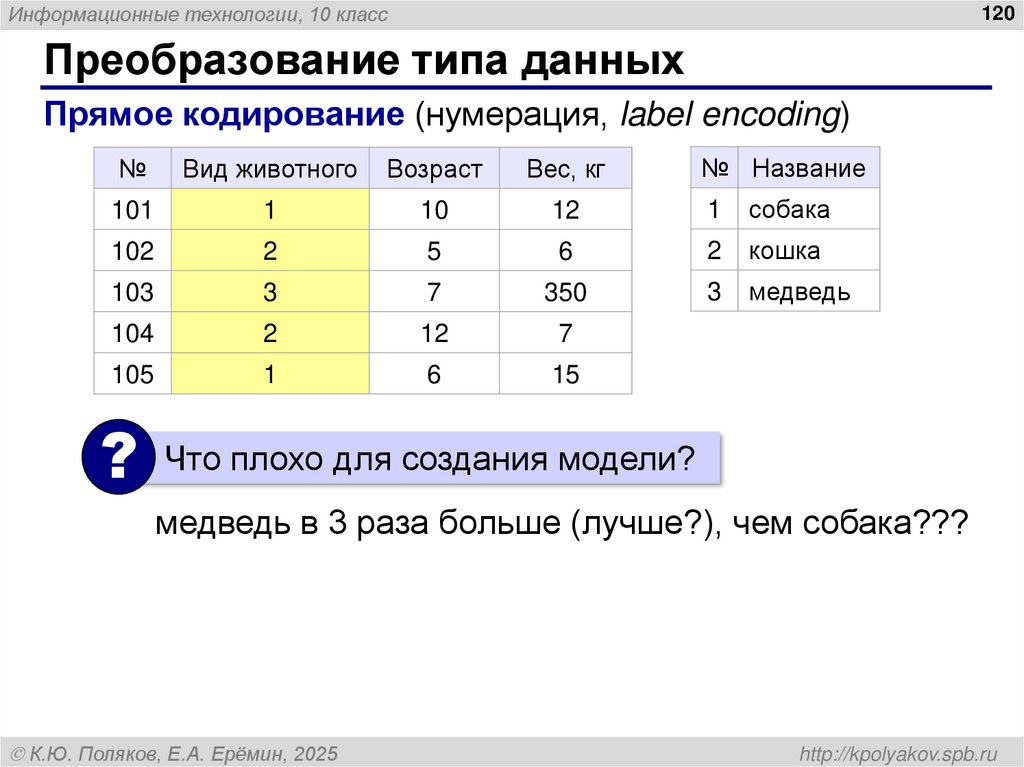 Информационные технологии, 10 класс

120

Преобразование типа данных

Прямое кодирование (нумерация, label encoding)

| № | Вид животного | Возраст | Вес, кг |
|---|---|---|---|
| 101 | 1 | 10 | 12 |
| 102 | 2 | 5 | 6 |
| 103 | 3 | 7 | 350 |
| 104 | 2 | 12 | 7 |
| 105 | 1 | 6 | 15 |

| № | Название |
|---|---|
| 1 | собака |
| 2 | кошка |
| 3 | медведь |

?

Что плохо для создания модели?

медведь в 3 раза больше (лучше?), чем собака???

© К.Ю. Поляков, Е.А. Ерёмин, 2025

http://kpolyakov.spb.ru